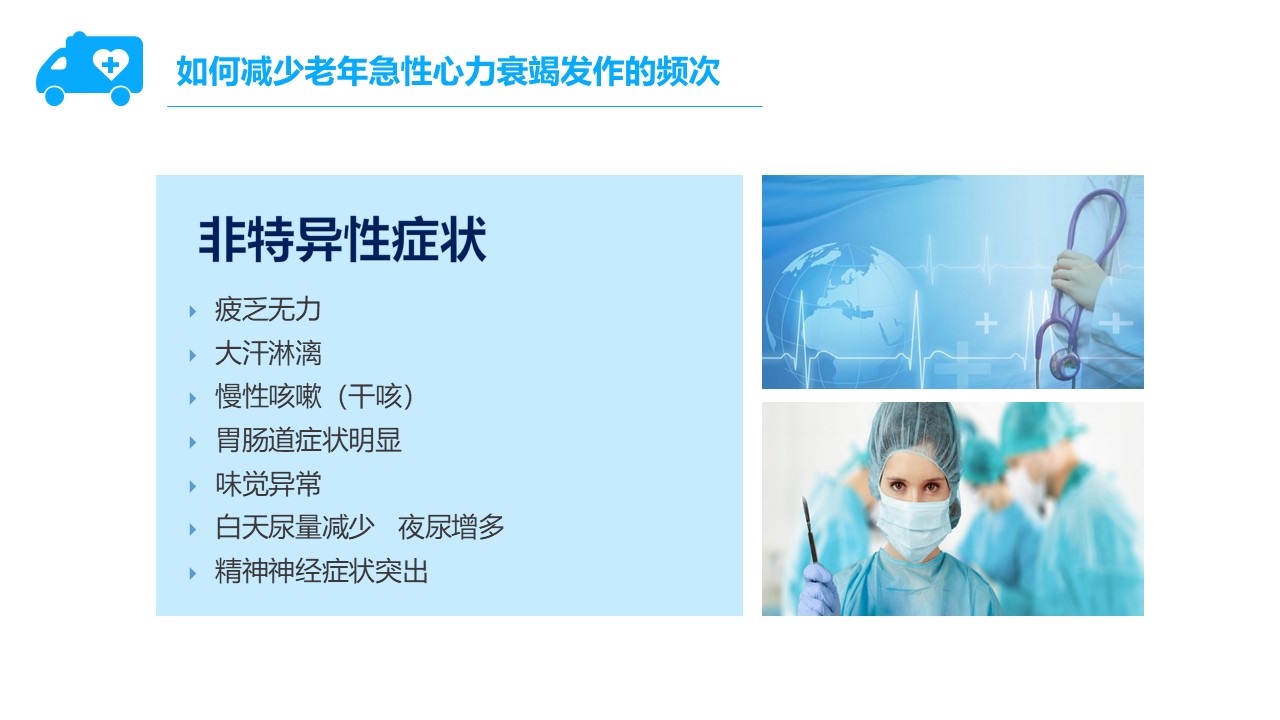 如何减少老年急性心力衰竭发作的频次

非特异性症状

疲乏无力
大汗淋漓
慢性咳嗽（干咳）
胃肠道症状明显
味觉异常
白天尿量减少　夜尿增多
精神神经症状突出